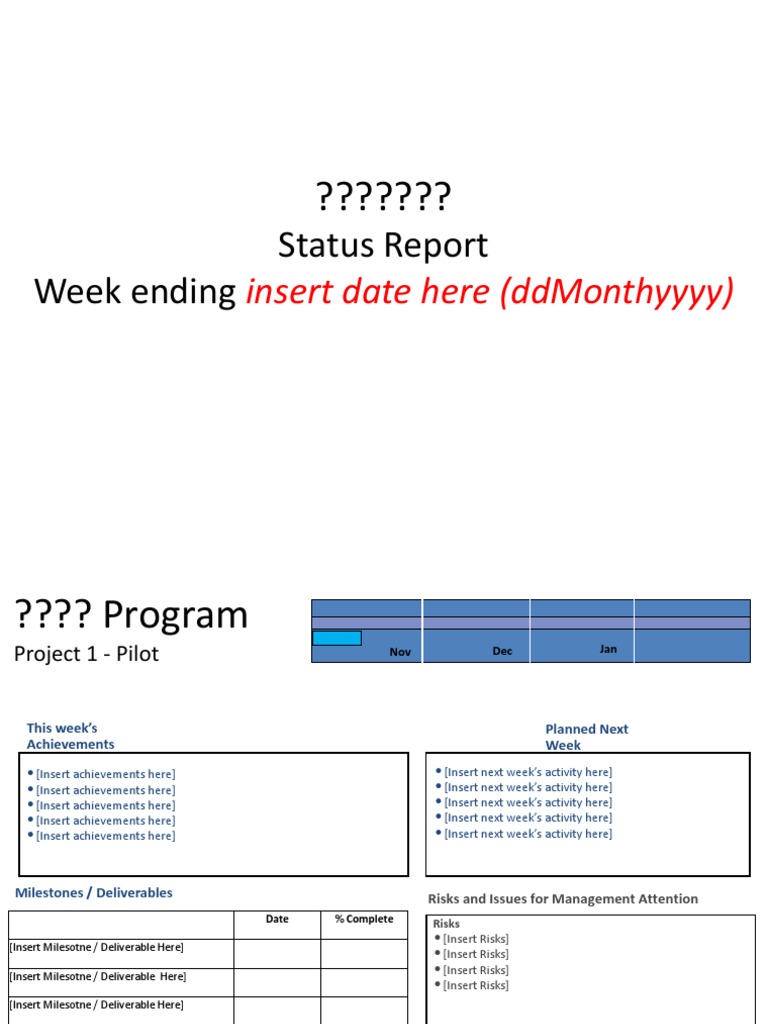 ???????
Status Report
Week ending insert date here (ddMonthyyyy)

???? Program
Project 1 - Pilot

Nov Dec Jan

This week's Achievements
• [Insert achievements here]
• [Insert achievements here]
• [Insert achievements here]
• [Insert achievements here]
• [Insert achievements here]

Planned Next Week
• [Insert next week's activity here]
• [Insert next week's activity here]
• [Insert next week's activity here]
• [Insert next week's activity here]
• [Insert next week's activity here]

Milestones / Deliverables

| | Date | % Complete |
|---|---|---|
| [Insert Milesotne / Deliverable Here] | | |
| [Insert Milesotne / Deliverable Here] | | |
| [Insert Milesotne / Deliverable Here] | | |

Risks and Issues for Management Attention

Risks
• [Insert Risks]
• [Insert Risks]
• [Insert Risks]
• [Insert Risks]